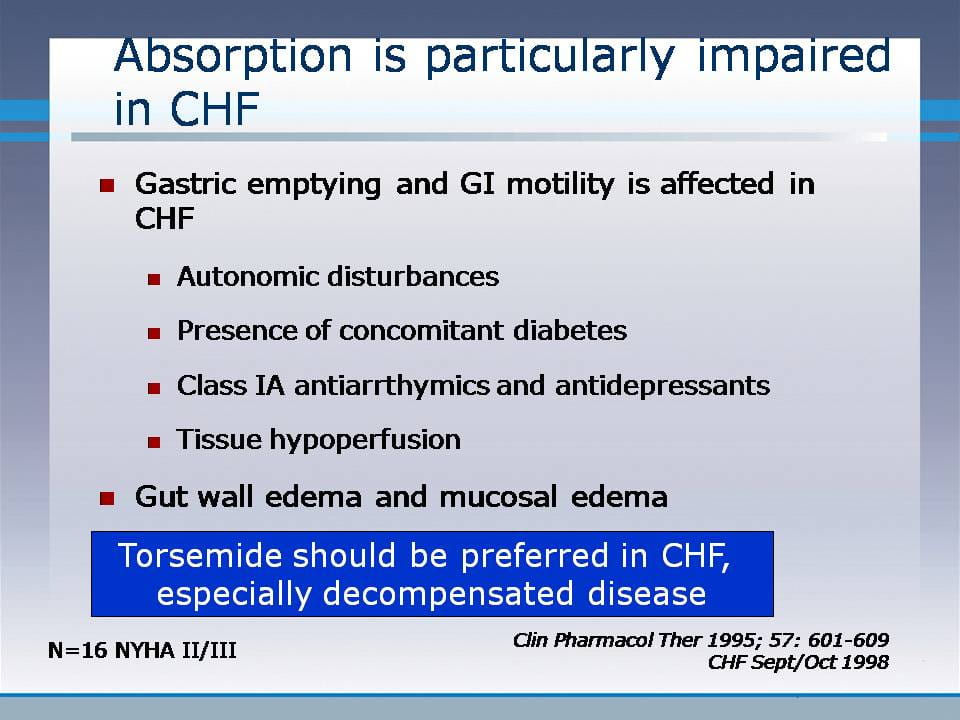 Absorption is particularly impaired in CHF

Gastric emptying and GI motility is affected in CHF

Autonomic disturbances

Presence of concomitant diabetes

Class IA antiarrthymics and antidepressants

Tissue hypoperfusion

Gut wall edema and mucosal edema

Torsemide should be preferred in CHF, especially decompensated disease

N=16 NYHA II/III

Clin Pharmacol Ther 1995; 57: 601-609
CHF Sept/Oct 1998